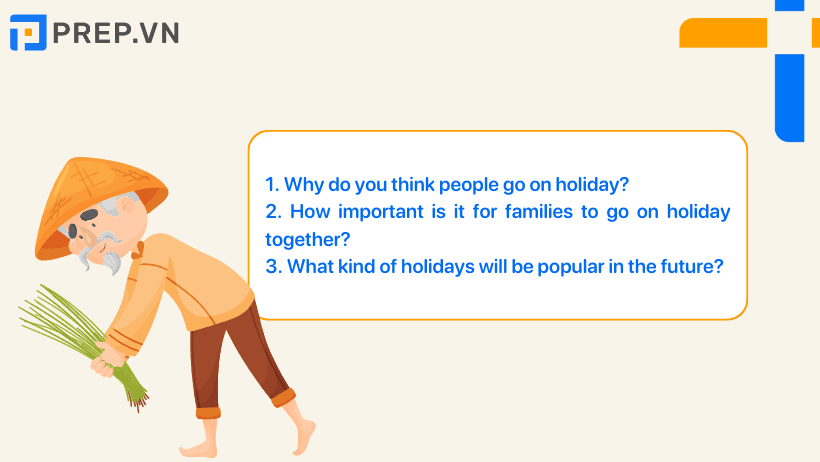 PREP.VN

1. Why do you think people go on holiday?
2. How important is it for families to go on holiday together?
3. What kind of holidays will be popular in the future?